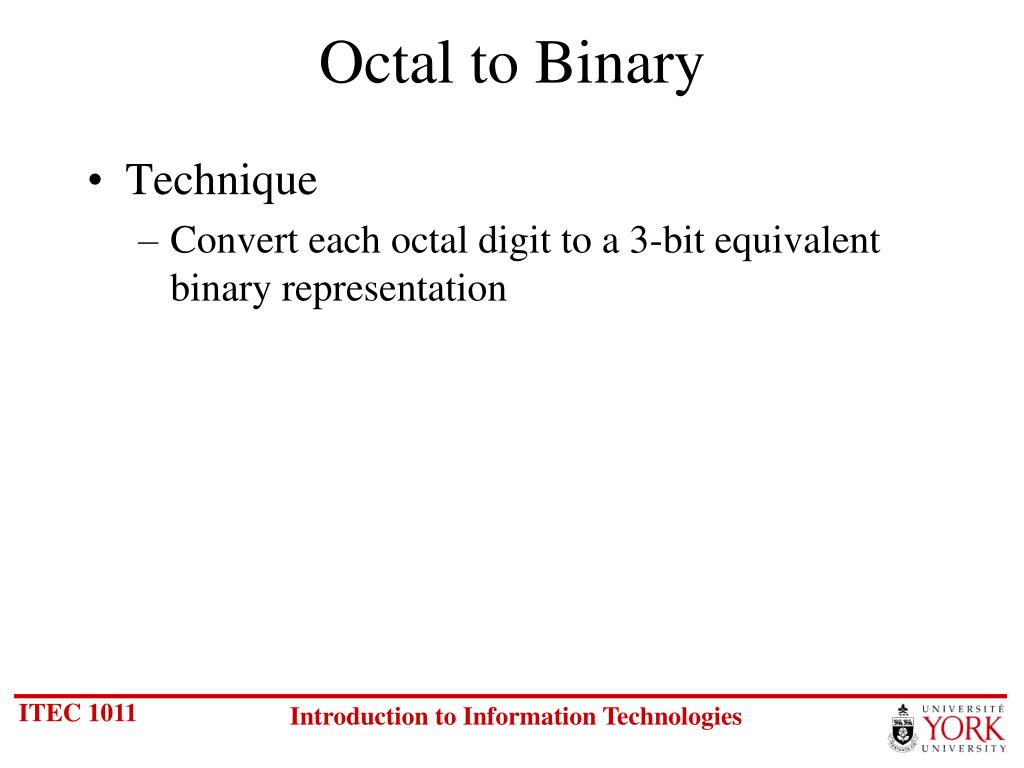 Octal to Binary

• Technique
 – Convert each octal digit to a 3-bit equivalent binary representation

ITEC 1011

Introduction to Information Technologies

UNIVERSITÉ
YORK
UNIVERSITY